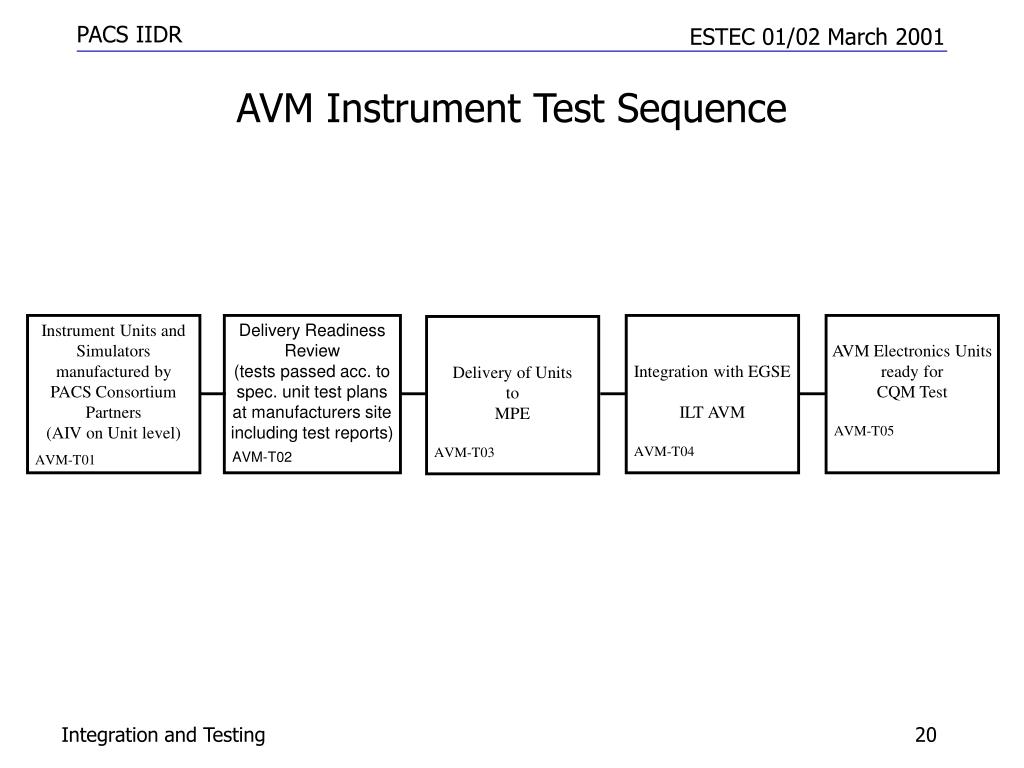 PACS IIDR

ESTEC 01/02 March 2001

AVM Instrument Test Sequence

Instrument Units and Simulators manufactured by PACS Consortium Partners (AIV on Unit level)
AVM-T01

Delivery Readiness Review (tests passed acc. to spec. unit test plans at manufacturers site including test reports)
AVM-T02

Delivery of Units to MPE
AVM-T03

Integration with EGSE

ILT AVM
AVM-T04

AVM Electronics Units ready for CQM Test
AVM-T05

Integration and Testing

20